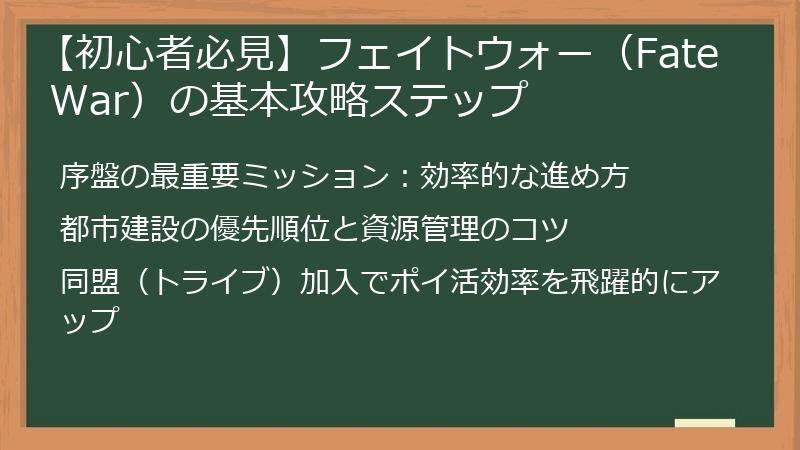 【初心者必見】フェイトウォー（Fate War）の基本攻略ステップ

序盤の最重要ミッション：効率的な進め方

都市建設の優先順位と資源管理のコツ

同盟（トライブ）加入でポイ活効率を飛躍的にアップ